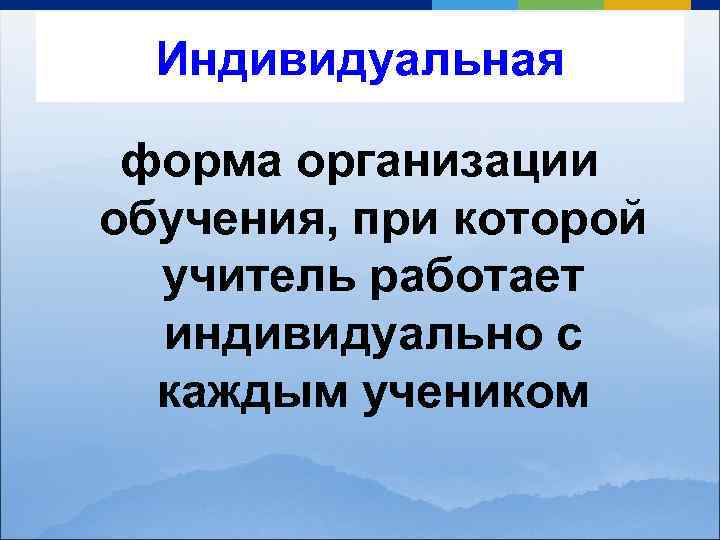 Индивидуальная

форма организации обучения, при которой учитель работает индивидуально с каждым учеником